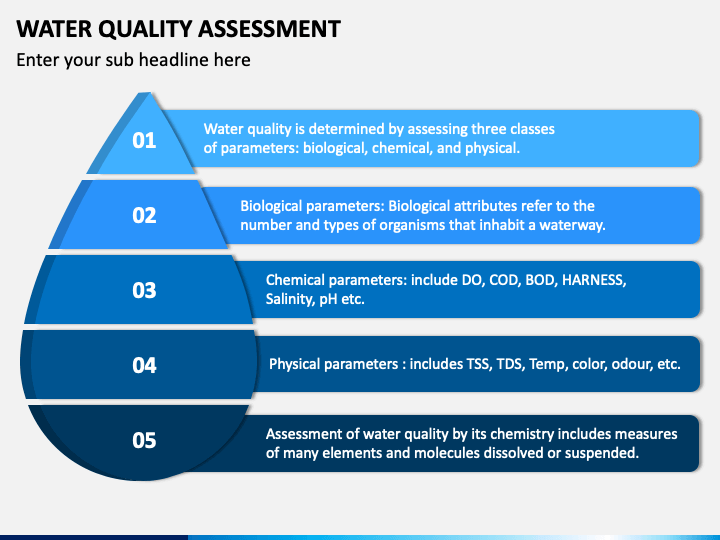 WATER QUALITY ASSESSMENT

Enter your sub headline here

01

Water quality is determined by assessing three classes of parameters: biological, chemical, and physical.

02

Biological parameters: Biological attributes refer to the number and types of organisms that inhabit a waterway.

03

Chemical parameters: include DO, COD, BOD, HARNESS, Salinity, pH etc.

04

Physical parameters : includes TSS, TDS, Temp, color, odour, etc.

05

Assessment of water quality by its chemistry includes measures of many elements and molecules dissolved or suspended.